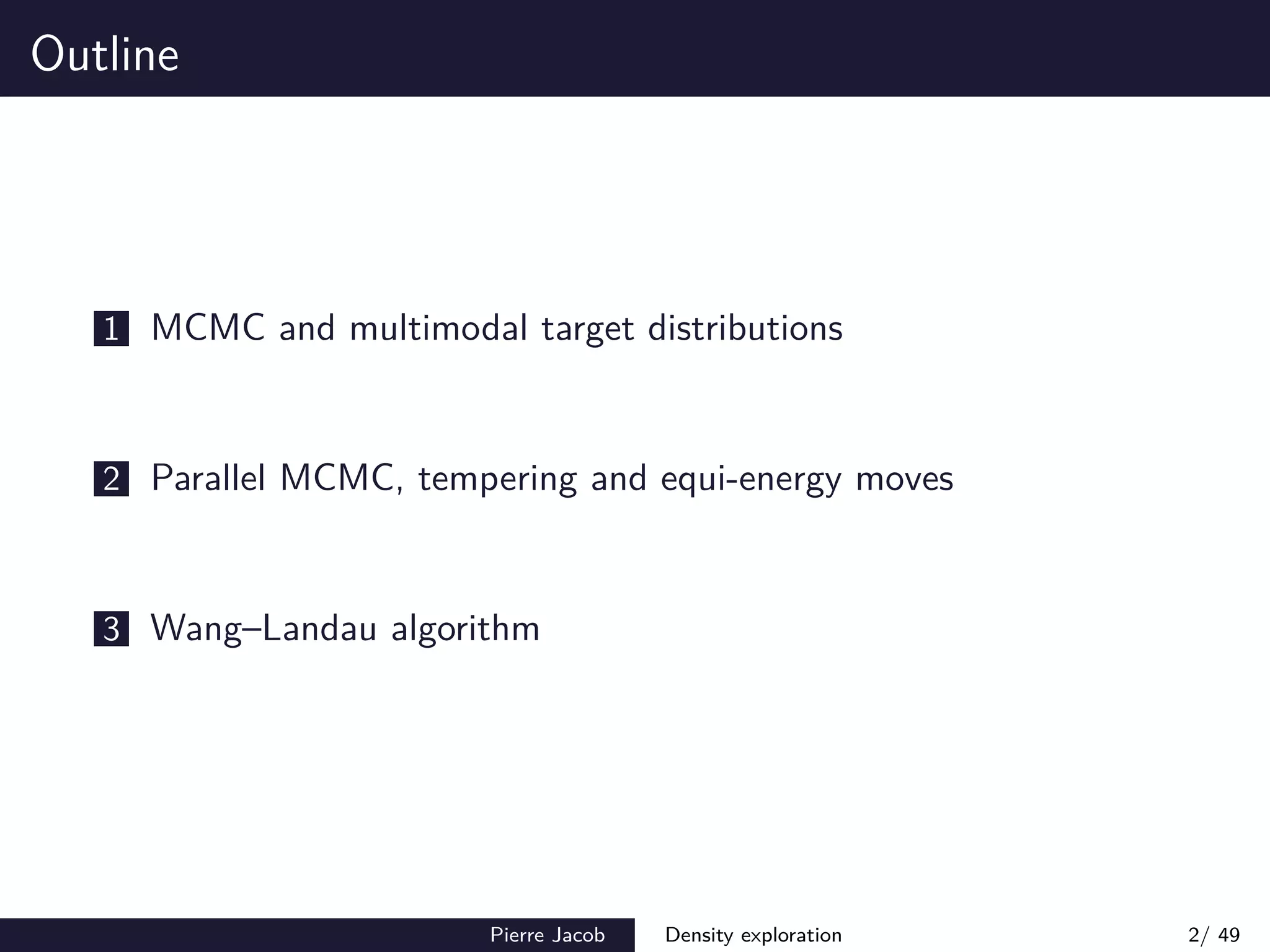 Outline

1 MCMC and multimodal target distributions

2 Parallel MCMC, tempering and equi-energy moves

3 Wang–Landau algorithm

Pierre Jacob Density exploration 2/ 49